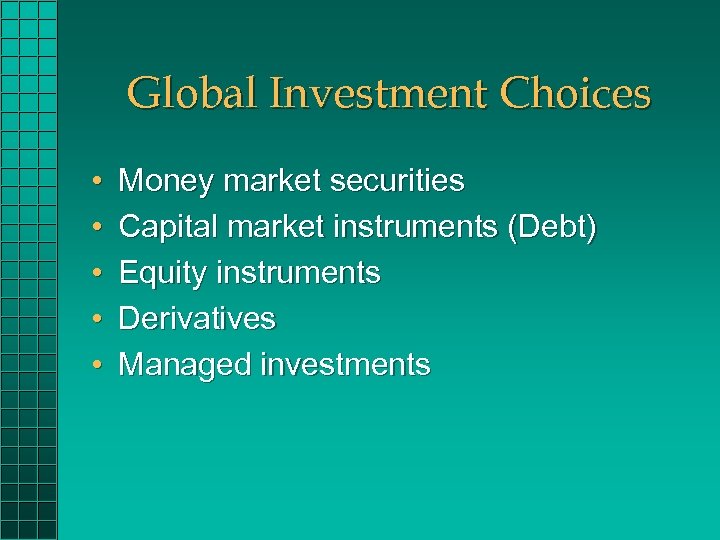 Global Investment Choices

• Money market securities
• Capital market instruments (Debt)
• Equity instruments
• Derivatives
• Managed investments